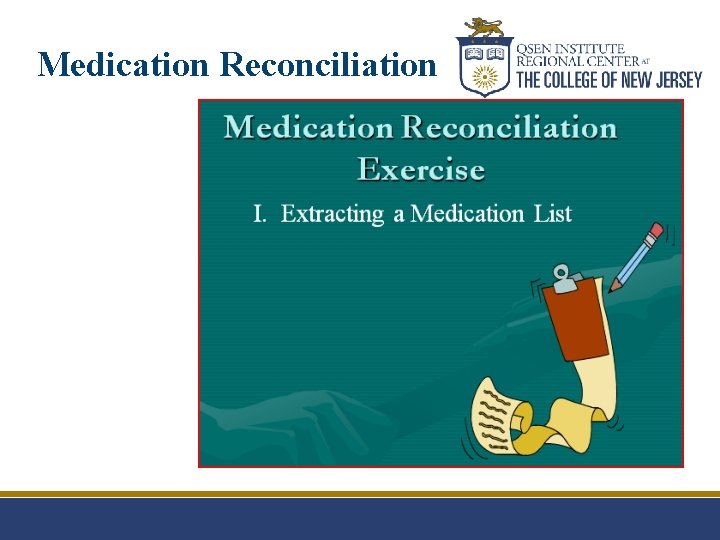 Medication Reconciliation

QSEN INSTITUTE
REGIONAL CENTER AT
THE COLLEGE OF NEW JERSEY

Medication Reconciliation Exercise

I. Extracting a Medication List